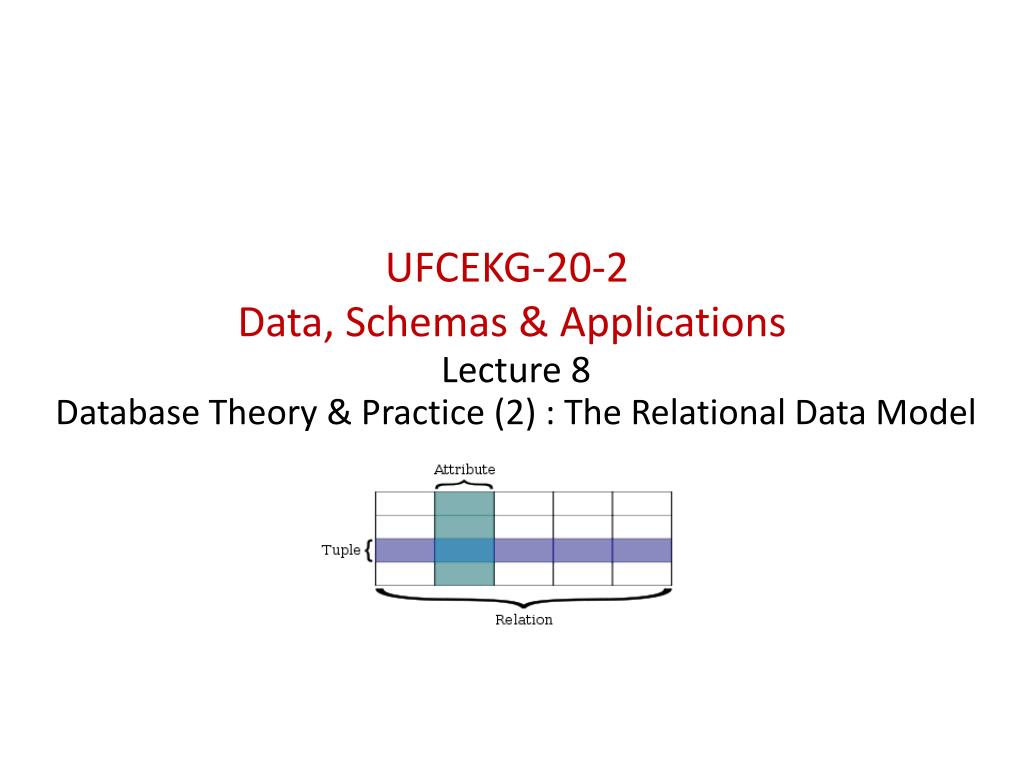 UFCEKG-20-2
Data, Schemas & Applications
Lecture 8
Database Theory & Practice (2) : The Relational Data Model

Attribute
Tuple
Relation